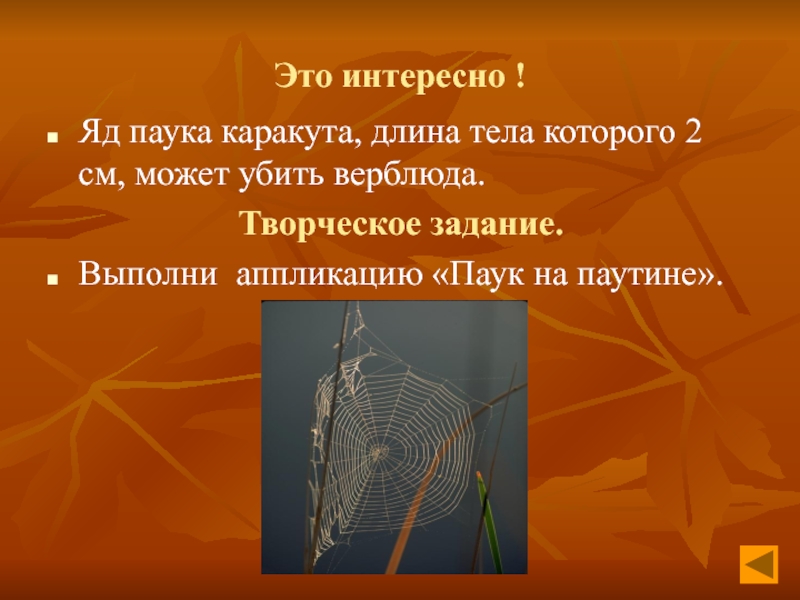 Это интересно !

Яд паука каракута, длина тела которого 2 см, может убить верблюда.

Творческое задание.

Выполни аппликацию «Паук на паутине».